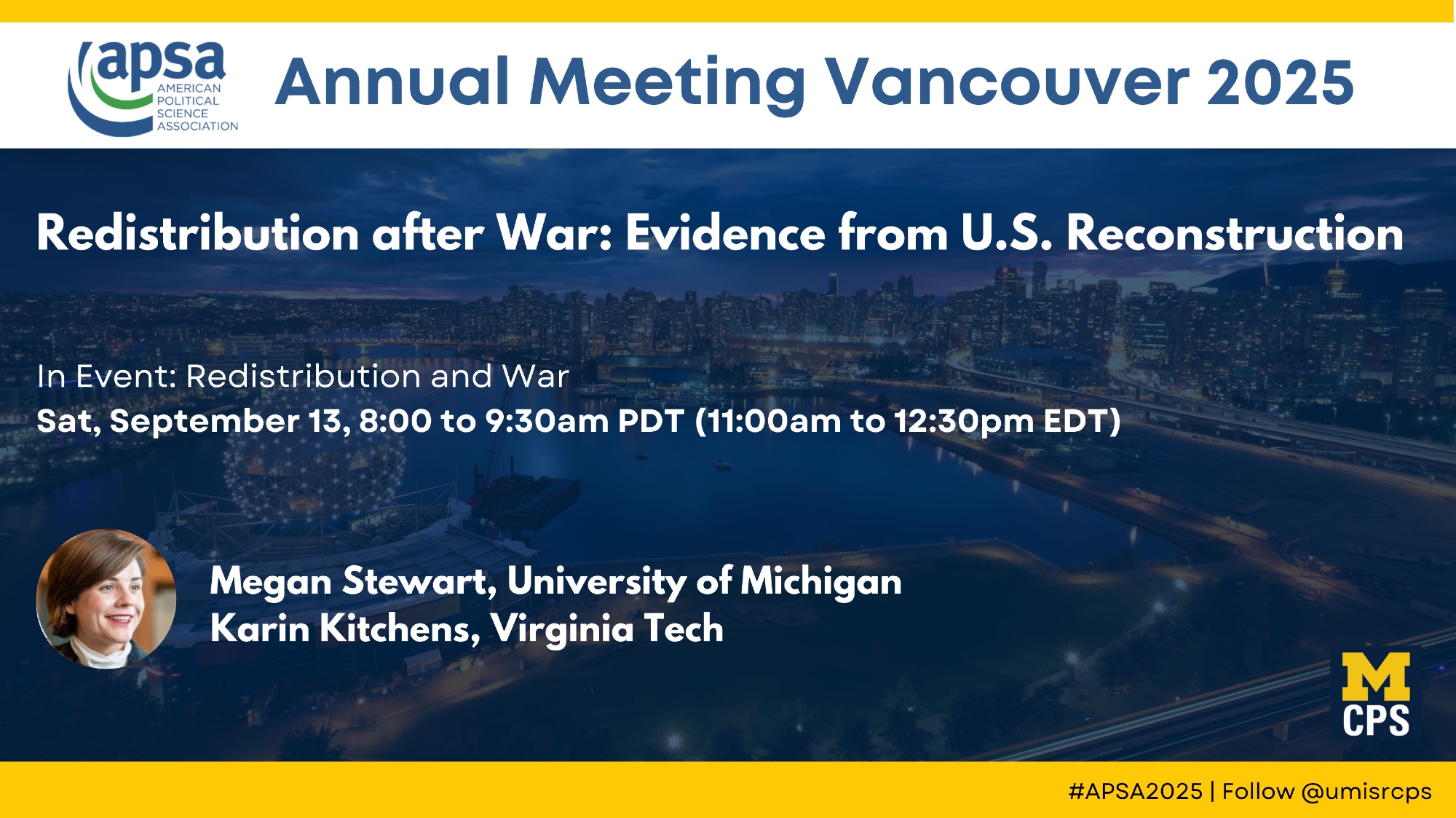 apsa AMERICAN POLITICAL SCIENCE ASSOCIATION

Annual Meeting Vancouver 2025

Redistribution after War: Evidence from U.S. Reconstruction

In Event: Redistribution and War
Sat, September 13, 8:00 to 9:30am PDT (11:00am to 12:30pm EDT)

Megan Stewart, University of Michigan
Karin Kitchens, Virginia Tech

M CPS

#APSA2025 | Follow @umisrcps